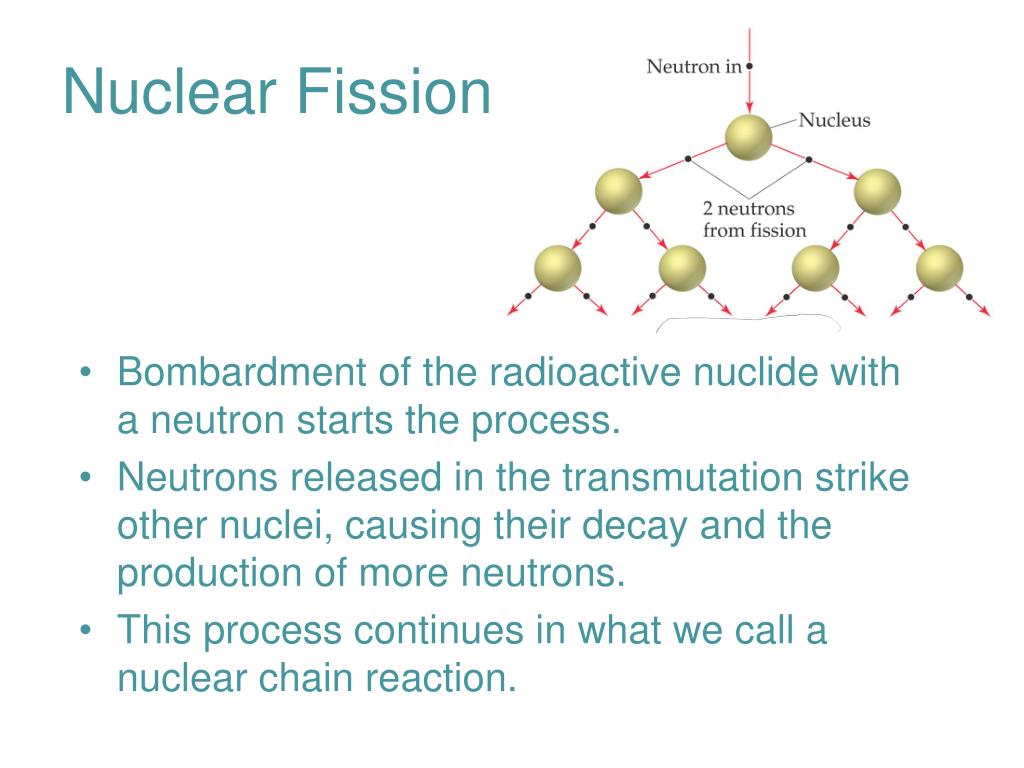 Nuclear Fission

Neutron in

Nucleus

2 neutrons from fission

• Bombardment of the radioactive nuclide with a neutron starts the process.
• Neutrons released in the transmutation strike other nuclei, causing their decay and the production of more neutrons.
• This process continues in what we call a nuclear chain reaction.